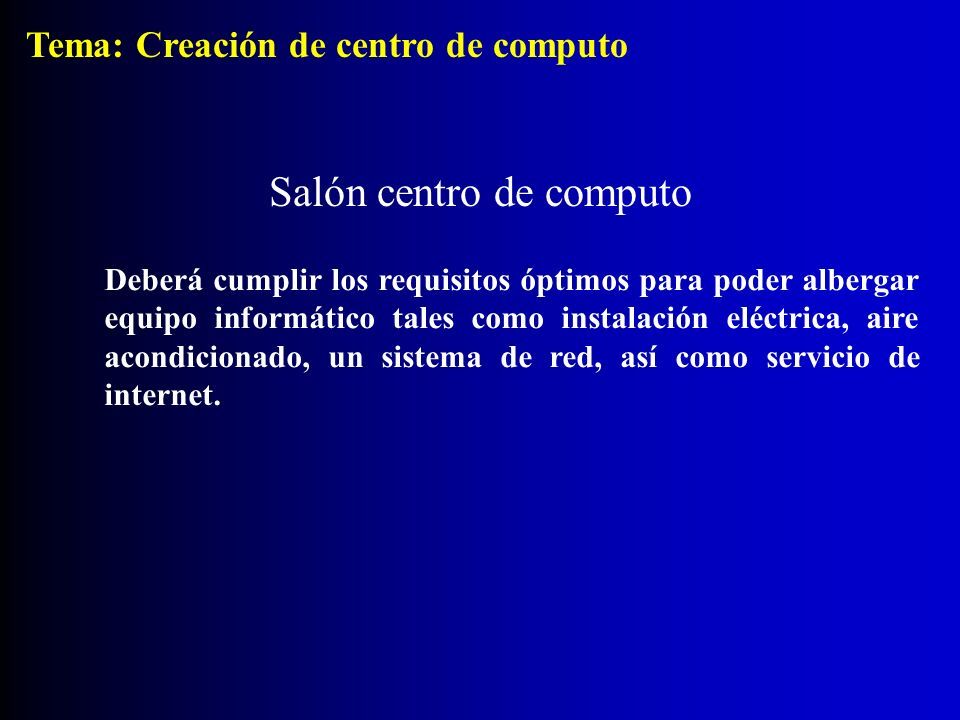 Tema: Creación de centro de computo

Salón centro de computo

Deberá cumplir los requisitos óptimos para poder albergar equipo informático tales como instalación eléctrica, aire acondicionado, un sistema de red, así como servicio de internet.